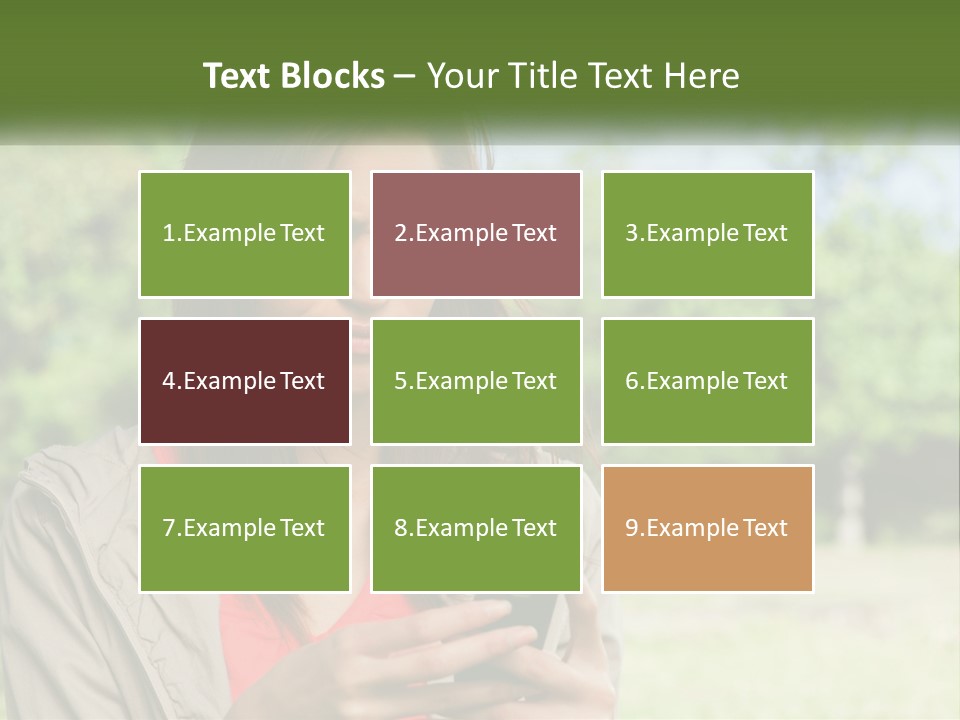 Text Blocks – Your Title Text Here

1.Example Text

2.Example Text

3.Example Text

4.Example Text

5.Example Text

6.Example Text

7.Example Text

8.Example Text

9.Example Text